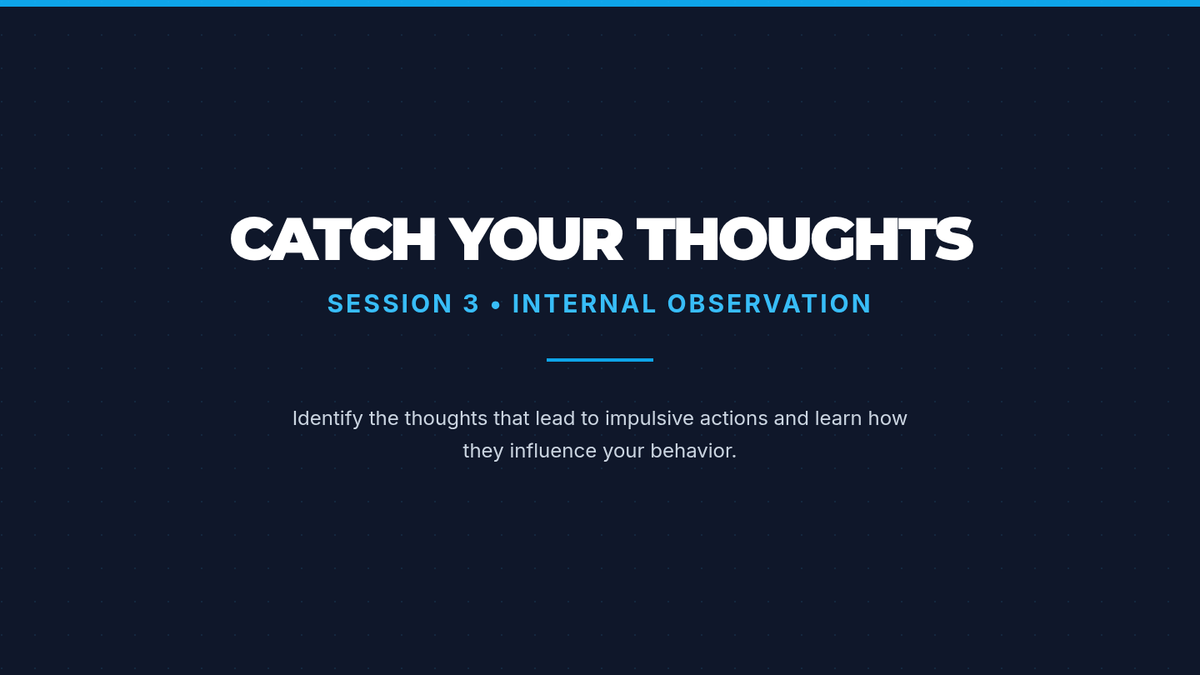 CATCH YOUR THOUGHTS

SESSION 3 • INTERNAL OBSERVATION

Identify the thoughts that lead to impulsive actions and learn how they influence your behavior.